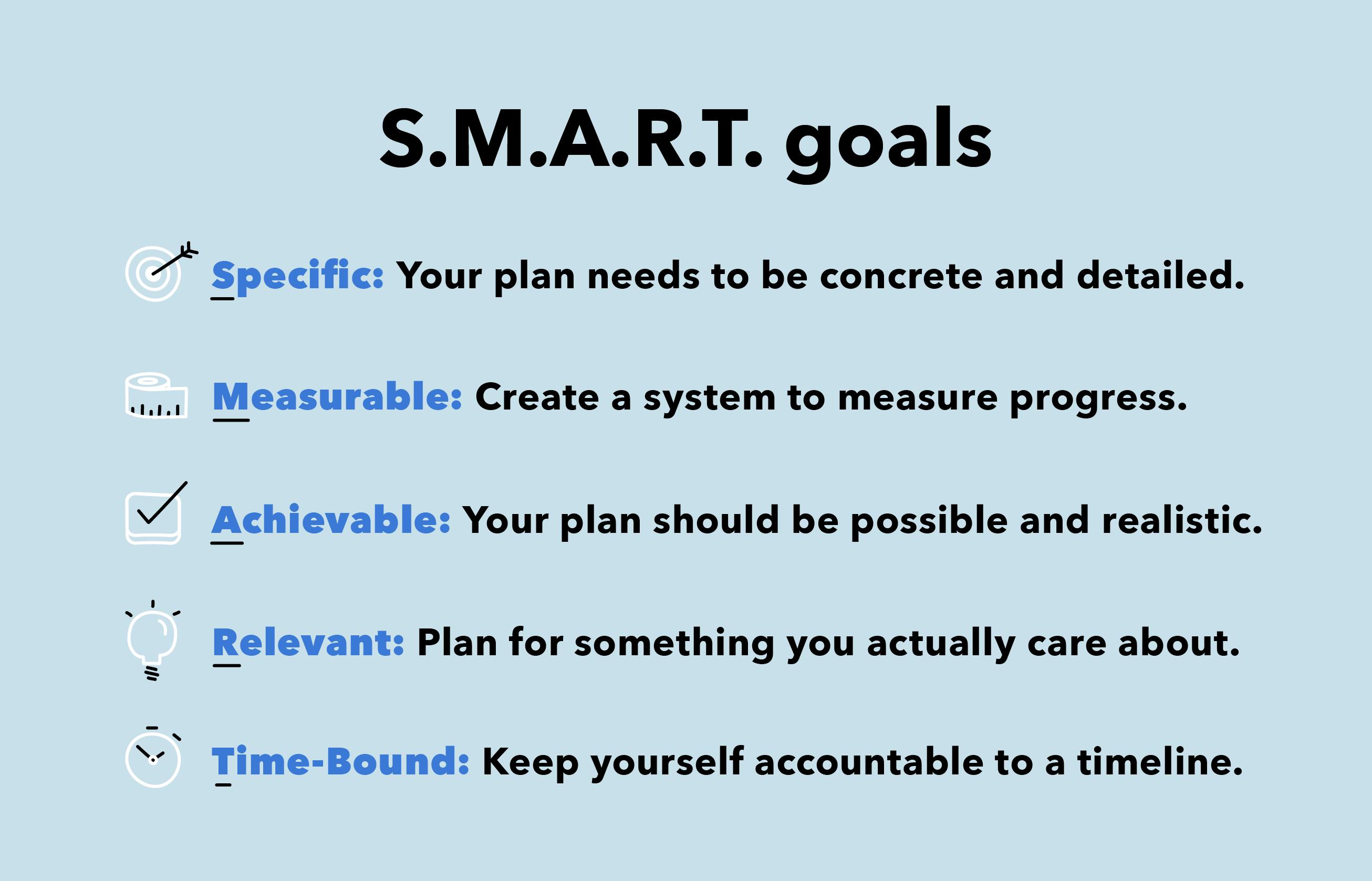 S.M.A.R.T. goals

Specific: Your plan needs to be concrete and detailed.

Measurable: Create a system to measure progress.

Achievable: Your plan should be possible and realistic.

Relevant: Plan for something you actually care about.

Time-Bound: Keep yourself accountable to a timeline.